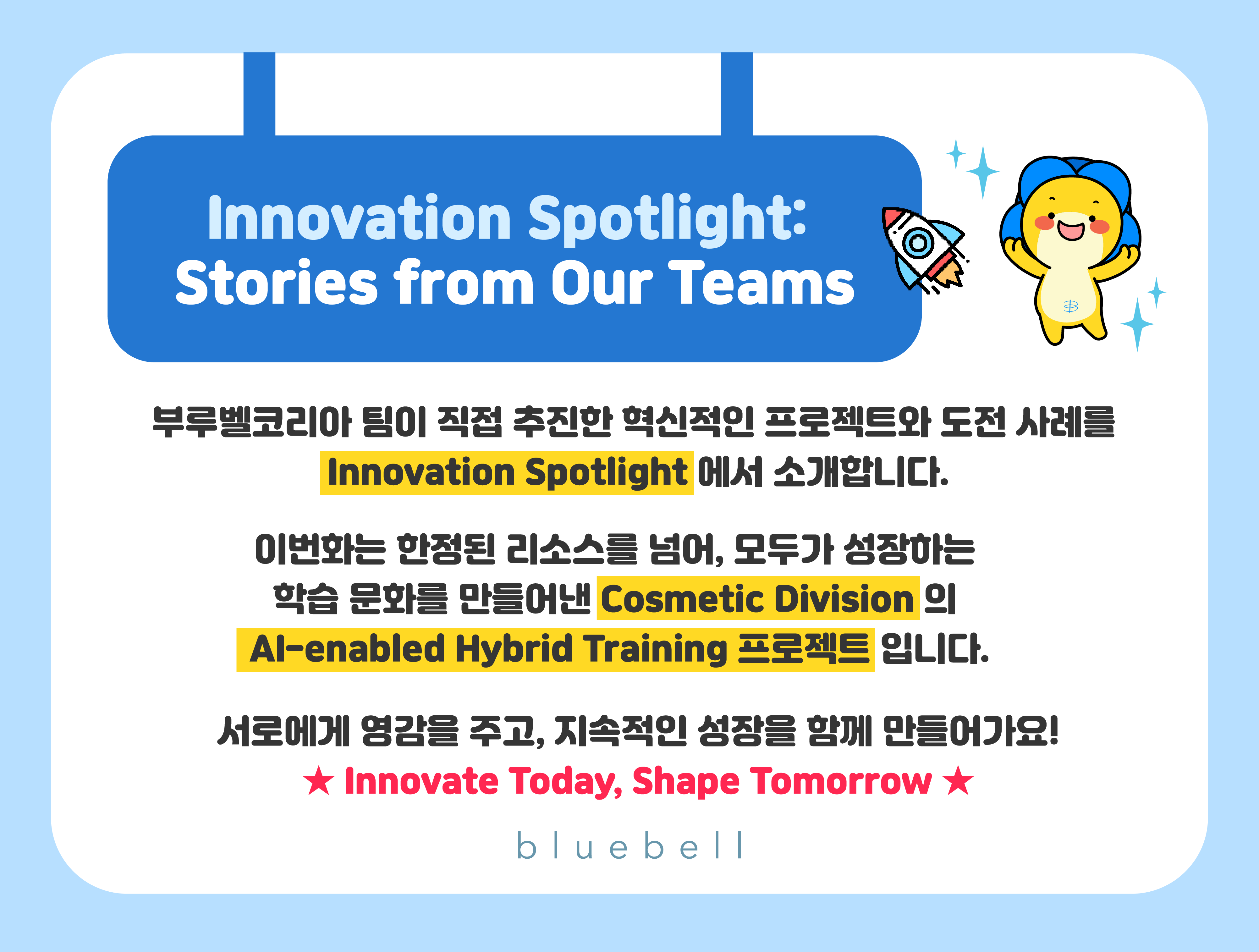 Innovation Spotlight:
Stories from Our Teams

부루벨코리아 팀이 직접 추진한 혁신적인 프로젝트와 도전 사례를 Innovation Spotlight 에서 소개합니다.

이번화는 한정된 리소스를 넘어, 모두가 성장하는 학습 문화를 만들어낸 Cosmetic Division 의 AI-enabled Hybrid Training 프로젝트 입니다.

서로에게 영감을 주고, 지속적인 성장을 함께 만들어가요!
★ Innovate Today, Shape Tomorrow ★

bluebell